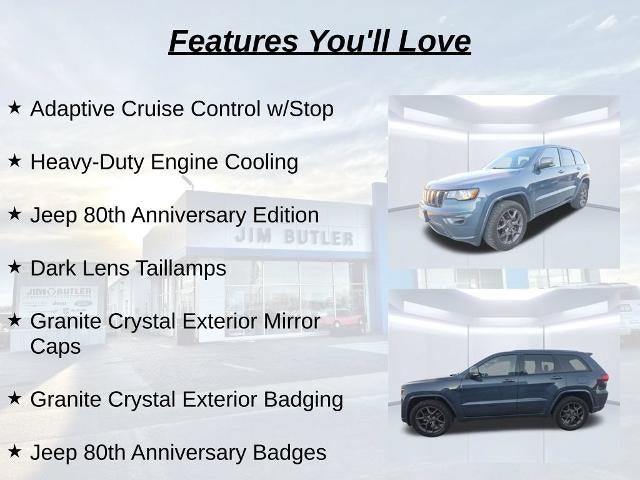 Features You'll Love

★ Adaptive Cruise Control w/Stop

★ Heavy-Duty Engine Cooling

★ Jeep 80th Anniversary Edition

★ Dark Lens Taillamps

★ Granite Crystal Exterior Mirror Caps

★ Granite Crystal Exterior Badging

★ Jeep 80th Anniversary Badges

JIM BUTLER

JIM BUTLER